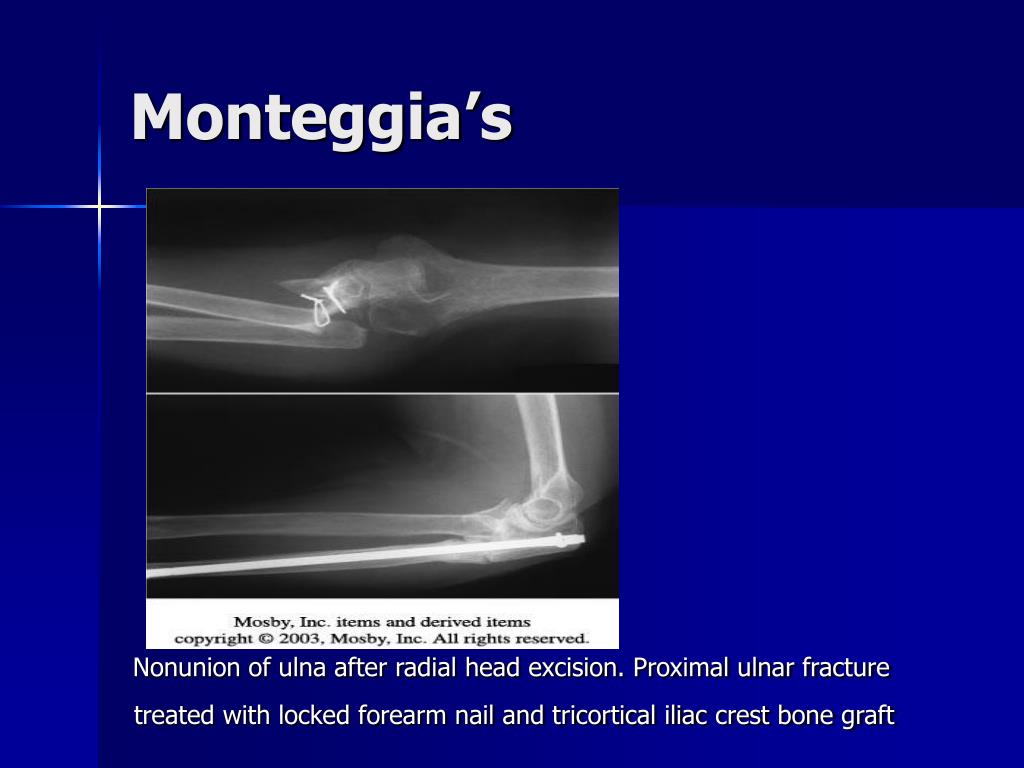 Monteggia’s

Mosby, Inc. items and derived items copyright © 2003, Mosby, Inc. All rights reserved.

Nonunion of ulna after radial head excision. Proximal ulnar fracture treated with locked forearm nail and tricortical iliac crest bone graft